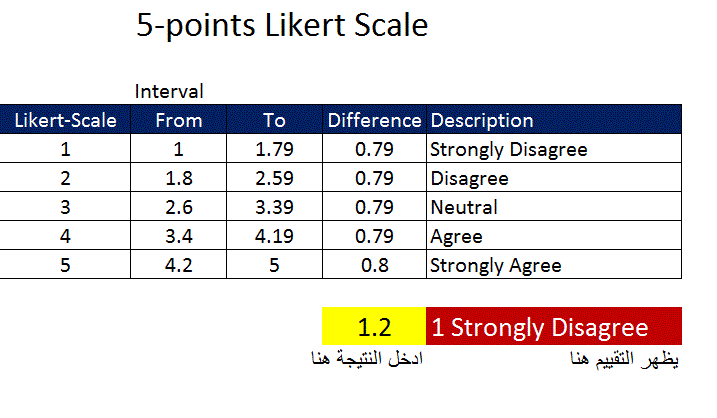 5-points Likert Scale

Interval

| Likert-Scale | From | To | Difference | Description |
|---|---|---|---|---|
| 1 | 1 | 1.79 | 0.79 | Strongly Disagree |
| 2 | 1.8 | 2.59 | 0.79 | Disagree |
| 3 | 2.6 | 3.39 | 0.79 | Neutral |
| 4 | 3.4 | 4.19 | 0.79 | Agree |
| 5 | 4.2 | 5 | 0.8 | Strongly Agree |

1.2
1 Strongly Disagree

ادخل النتيجة هنا
يظهر التقييم هنا